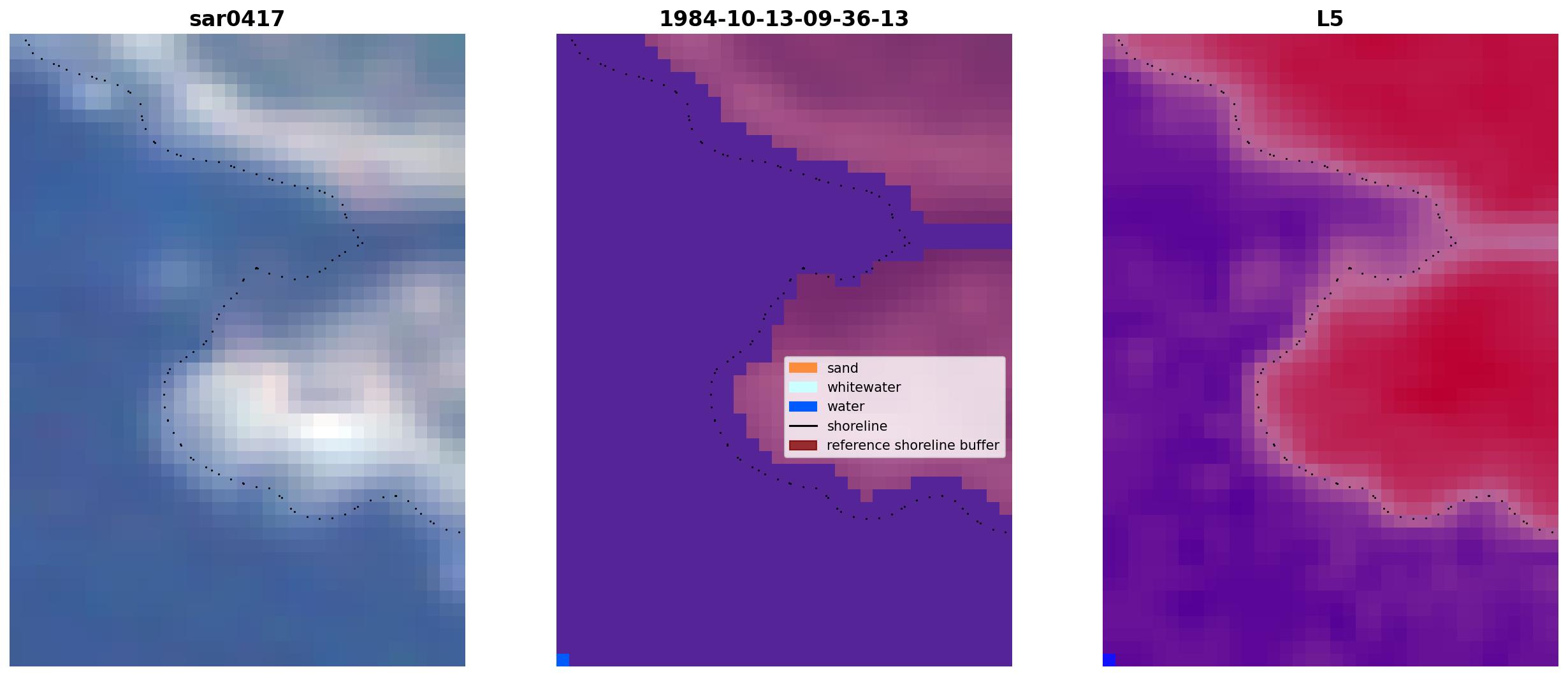 sar0417

1984-10-13-09-36-13

sand
whitewater
water
shoreline
reference shoreline buffer

L5